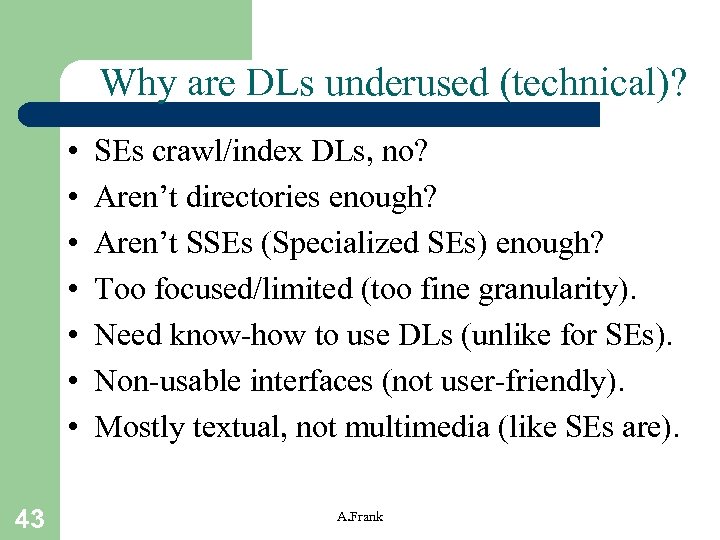 Why are DLs underused (technical)?

• SEs crawl/index DLs, no?
• Aren’t directories enough?
• Aren’t SSEs (Specialized SEs) enough?
• Too focused/limited (too fine granularity).
• Need know-how to use DLs (unlike for SEs).
• Non-usable interfaces (not user-friendly).
• Mostly textual, not multimedia (like SEs are).

43

A.Frank